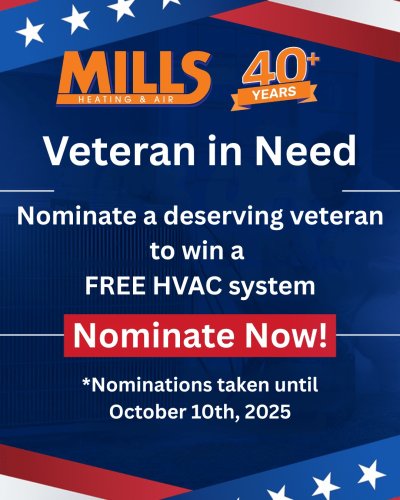 MILLS
HEATING & AIR

40+
YEARS

Veteran in Need

Nominate a deserving veteran to win a FREE HVAC system

Nominate Now!

*Nominations taken until October 10th, 2025